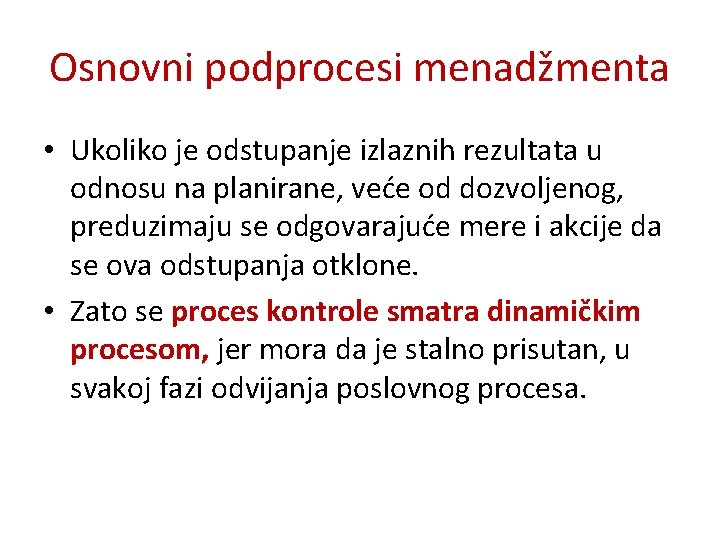 Osnovni podprocesi menadžmenta

• Ukoliko je odstupanje izlaznih rezultata u odnosu na planirane, veće od dozvoljenog, preduzimaju se odgovarajuće mere i akcije da se ova odstupanja otklone.

• Zato se proces kontrole smatra dinamičkim procesom, jer mora da je stalno prisutan, u svakoj fazi odvijanja poslovnog procesa.